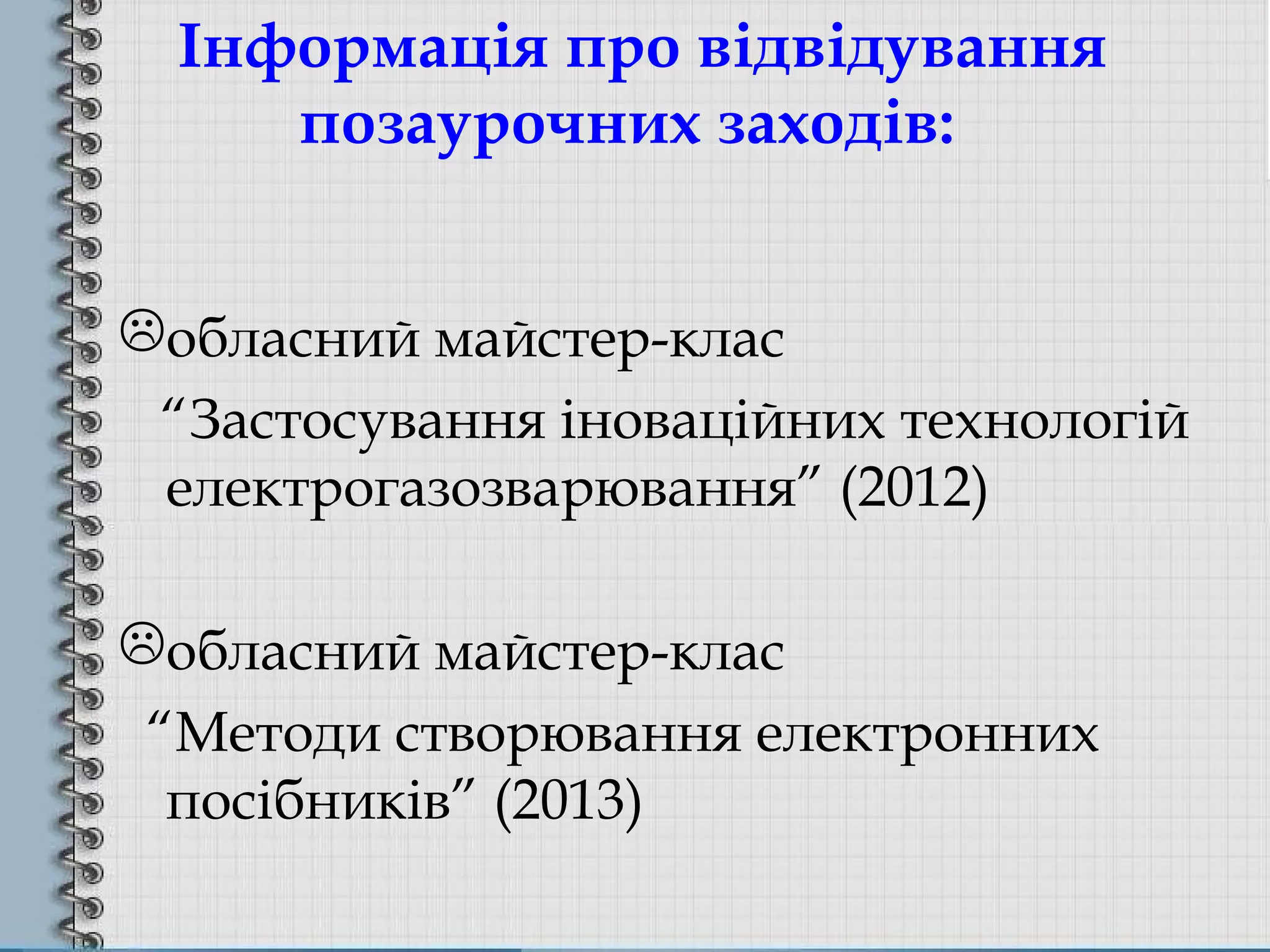 Інформація про відвідування позаурочних заходів:

☹обласний майстер-клас “Застосування іноваційних технологій електрогазозварювання” (2012)

☹обласний майстер-клас “Методи створювання електронних посібників” (2013)